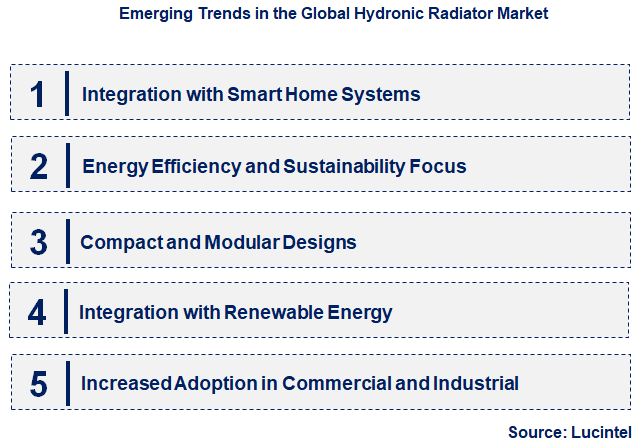 Emerging Trends in the Global Hydronic Radiator Market

1 Integration with Smart Home Systems

2 Energy Efficiency and Sustainability Focus

3 Compact and Modular Designs

4 Integration with Renewable Energy

5 Increased Adoption in Commercial and Industrial

Source: Lucintel